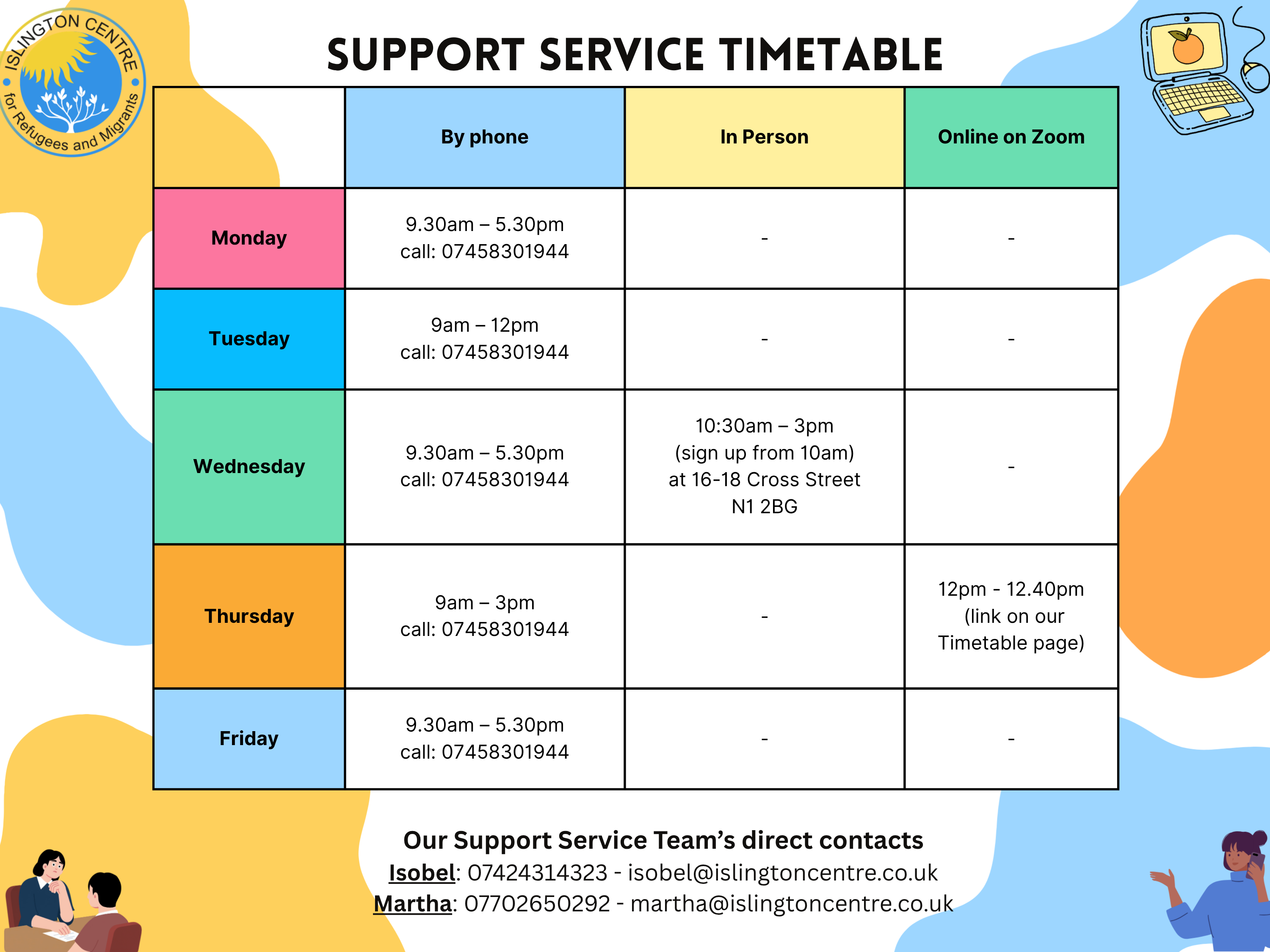 ISLINGTON CENTRE for Refugees and Migrants

SUPPORT SERVICE TIMETABLE

| | By phone | In Person | Online on Zoom |
|---|---|---|---|
| Monday | 9.30am – 5.30pm call: 07458301944 | - | - |
| Tuesday | 9am – 12pm call: 07458301944 | - | - |
| Wednesday | 9.30am – 5.30pm call: 07458301944 | 10:30am – 3pm (sign up from 10am) at 16-18 Cross Street N1 2BG | - |
| Thursday | 9am – 3pm call: 07458301944 | - | 12pm - 12.40pm (link on our Timetable page) |
| Friday | 9.30am – 5.30pm call: 07458301944 | - | - |

Our Support Service Team's direct contacts
Isobel: 07424314323 - isobel@islingtoncentre.co.uk
Martha: 07702650292 - martha@islingtoncentre.co.uk